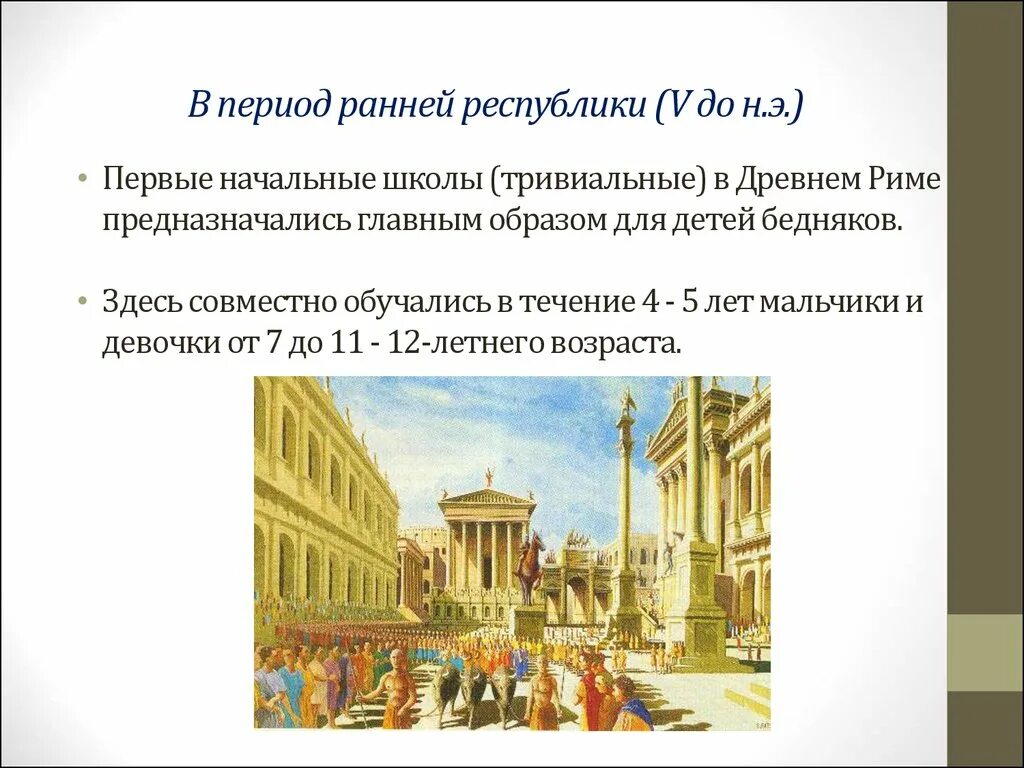 В период ранней республики (V до н.э.)

• Первые начальные школы (тривиальные) в Древнем Риме предназначались главным образом для детей бедняков.

• Здесь совместно обучались в течение 4 - 5 лет мальчики и девочки от 7 до 11 - 12-летнего возраста.